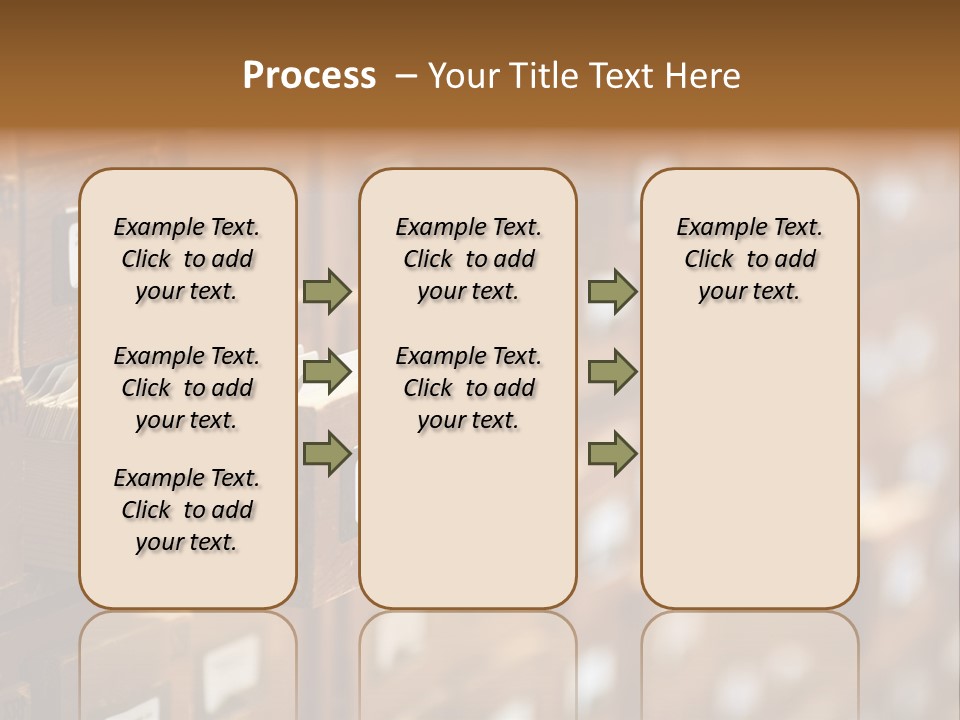 Process – Your Title Text Here

Example Text. Click to add your text.

Example Text. Click to add your text.

Example Text. Click to add your text.

Example Text. Click to add your text.

Example Text. Click to add your text.

Example Text. Click to add your text.